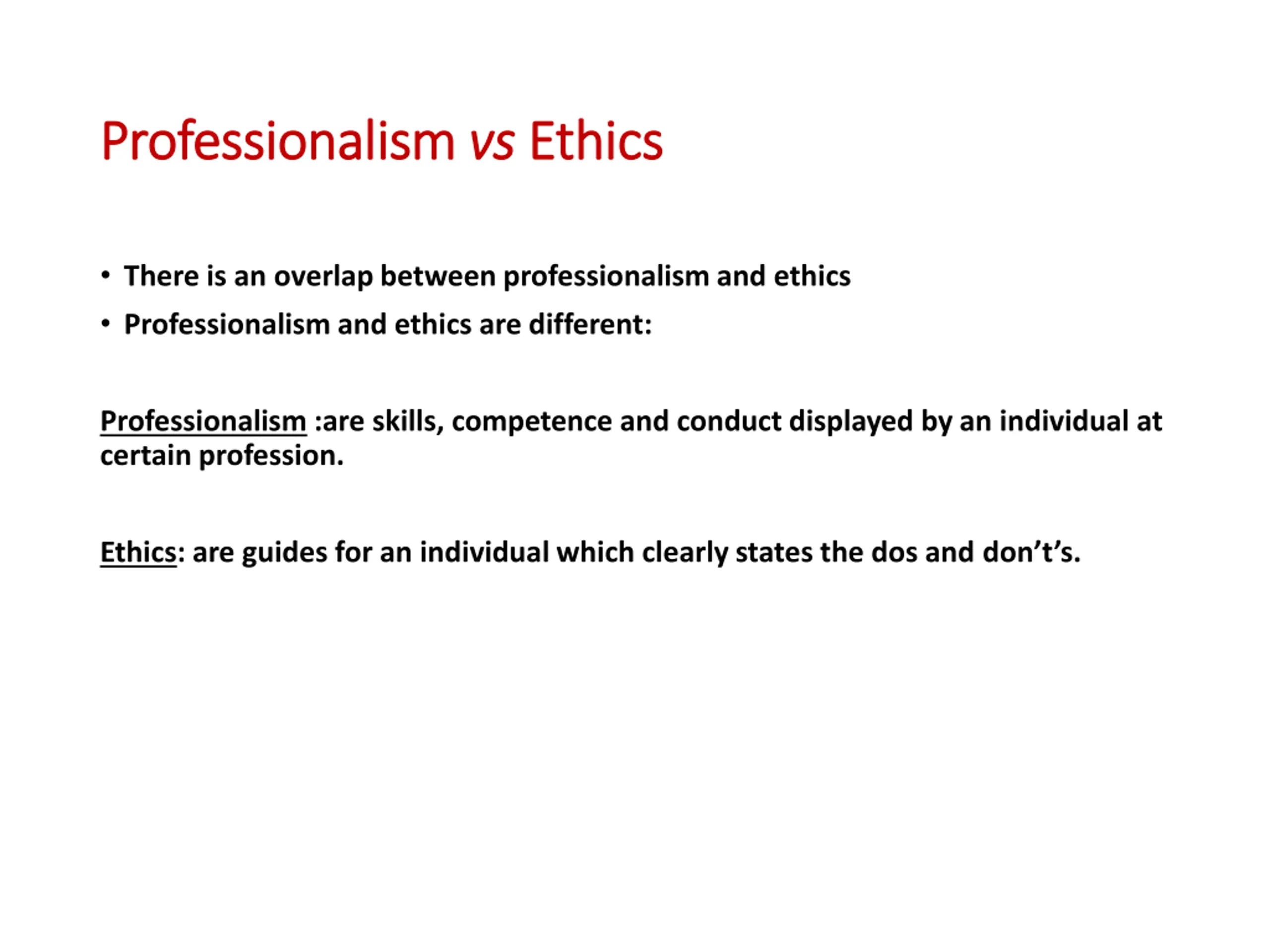 Professionalism vs Ethics

• There is an overlap between professionalism and ethics
• Professionalism and ethics are different:

Professionalism :are skills, competence and conduct displayed by an individual at certain profession.

Ethics: are guides for an individual which clearly states the dos and don't's.